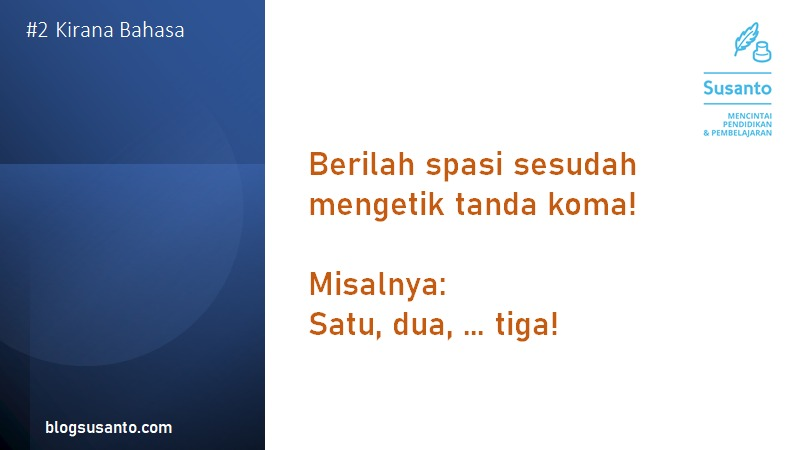 #2 Kirana Bahasa

Susanto

MENCINTAI PENDIDIKAN & PEMBELAJARAN

Berilah spasi sesudah mengetik tanda koma!

Misalnya:
Satu, dua, ... tiga!

blogsusanto.com